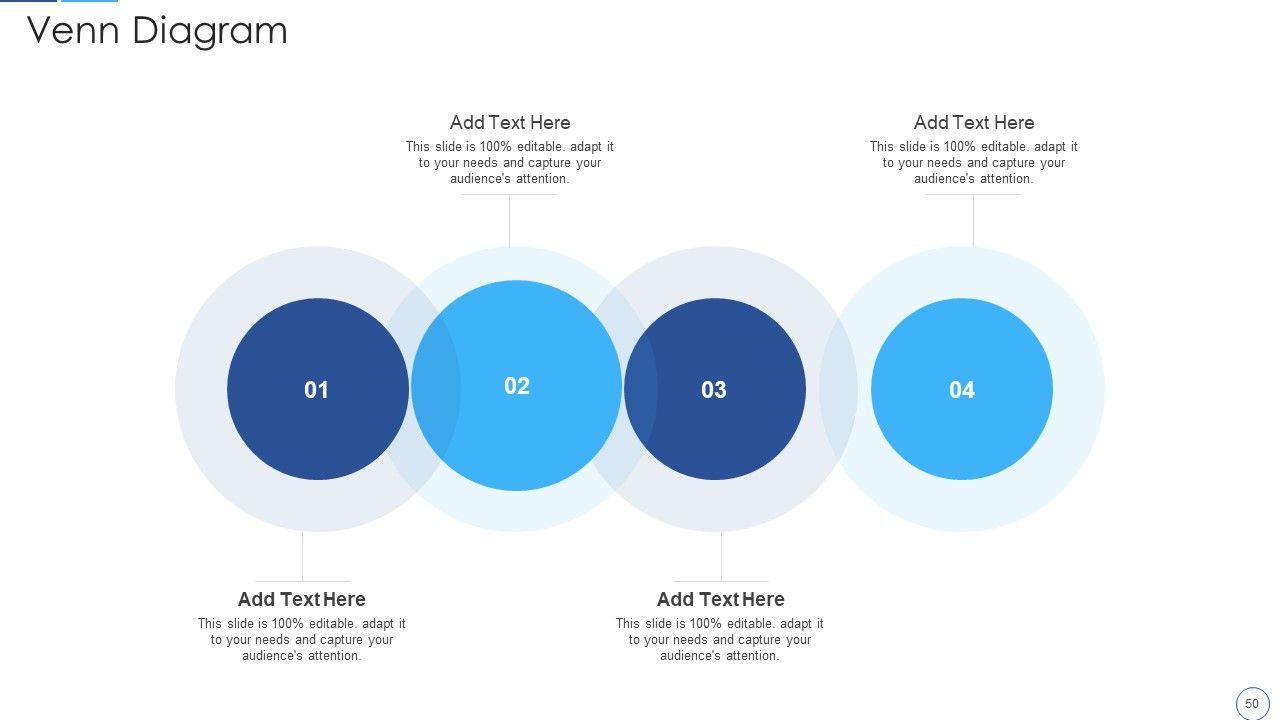 Venn Diagram

Add Text Here
This slide is 100% editable. adapt it to your needs and capture your audience's attention.

Add Text Here
This slide is 100% editable. adapt it to your needs and capture your audience's attention.

01

02

03

04

Add Text Here
This slide is 100% editable. adapt it to your needs and capture your audience's attention.

Add Text Here
This slide is 100% editable. adapt it to your needs and capture your audience's attention.

50